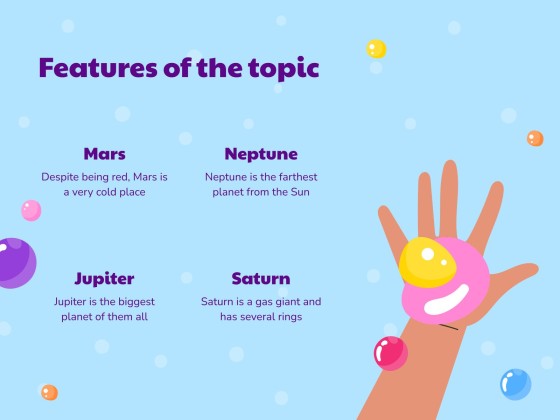 Features of the topic

Mars

Despite being red, Mars is a very cold place

Neptune

Neptune is the farthest planet from the Sun

Jupiter

Jupiter is the biggest planet of them all

Saturn

Saturn is a gas giant and has several rings